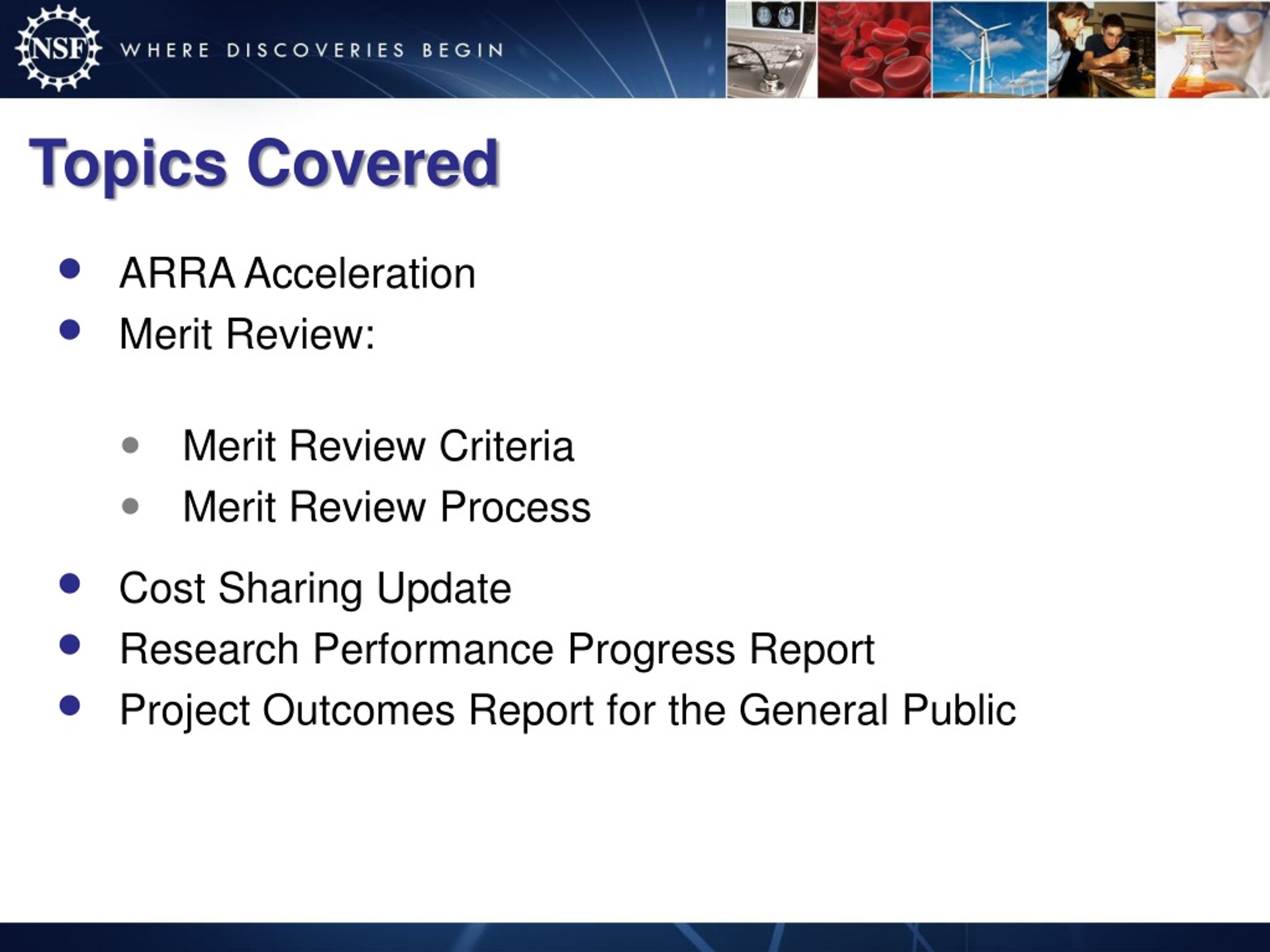 NSF WHERE DISCOVERIES BEGIN

Topics Covered

- ARRA Acceleration
- Merit Review:

  - Merit Review Criteria
  - Merit Review Process

- Cost Sharing Update
- Research Performance Progress Report
- Project Outcomes Report for the General Public